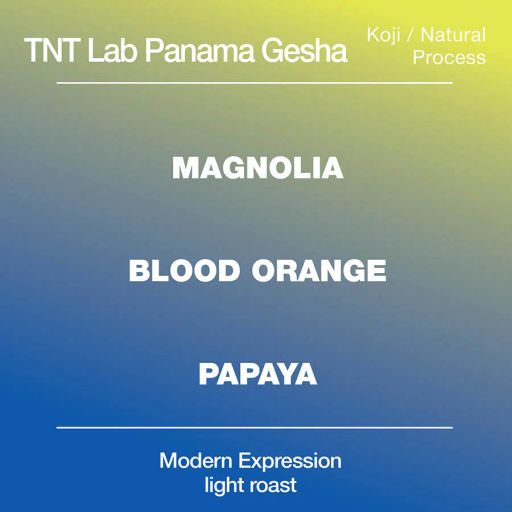 TNT Lab Panama Gesha

Koji / Natural Process

MAGNOLIA

BLOOD ORANGE

PAPAYA

Modern Expression
light roast